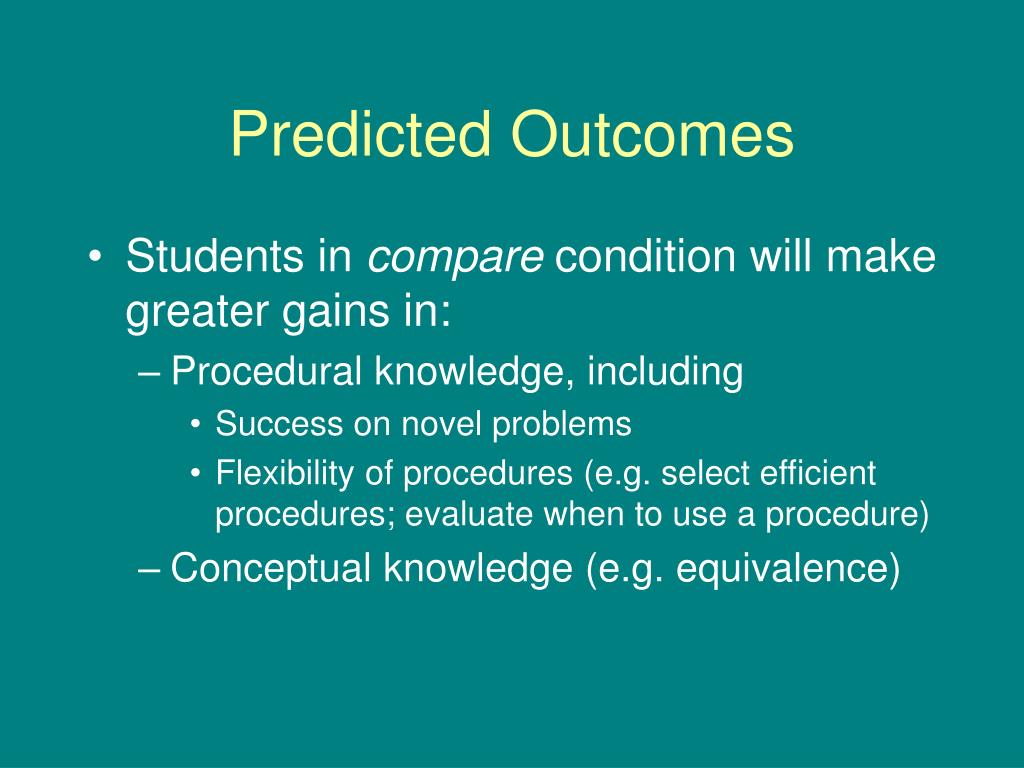 Predicted Outcomes

• Students in compare condition will make greater gains in:
– Procedural knowledge, including
• Success on novel problems
• Flexibility of procedures (e.g. select efficient procedures; evaluate when to use a procedure)
– Conceptual knowledge (e.g. equivalence)